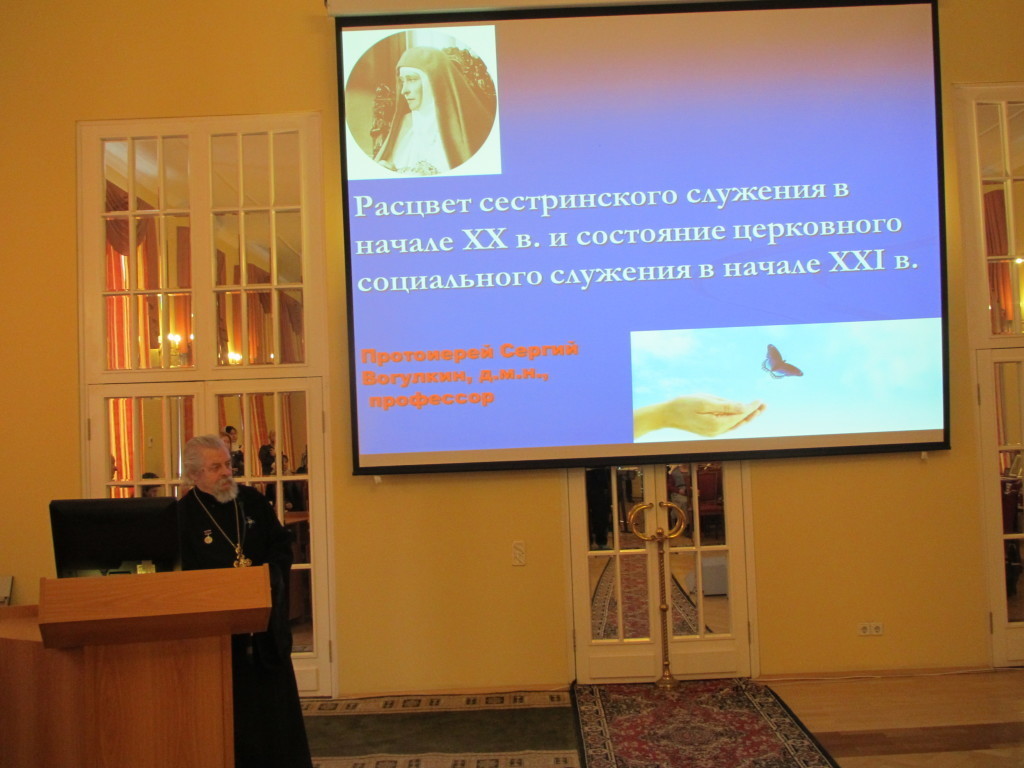 Расцвет сестринского служения в начале XX в. и состояние церковного социального служения в начале XXI в.

Протоиерей Сергий Вогулкин, д.м.н., профессор